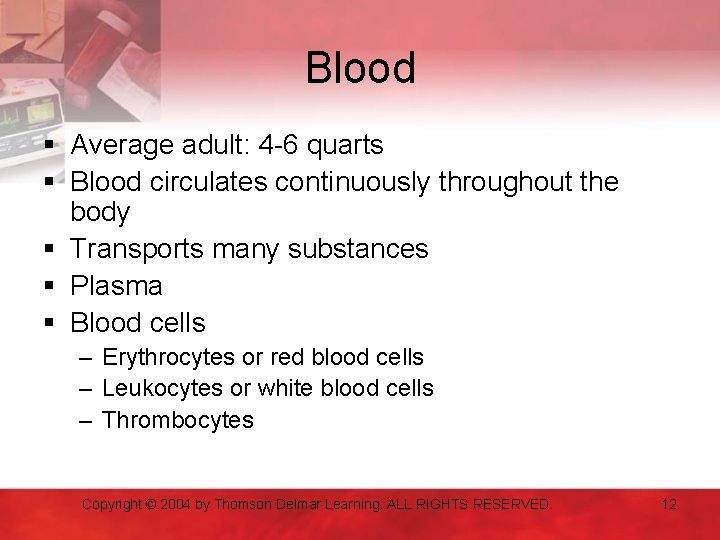 Blood

▪ Average adult: 4-6 quarts
▪ Blood circulates continuously throughout the body
▪ Transports many substances
▪ Plasma
▪ Blood cells
– Erythrocytes or red blood cells
– Leukocytes or white blood cells
– Thrombocytes

Copyright © 2004 by Thomson Delmar Learning. ALL RIGHTS RESERVED.

12